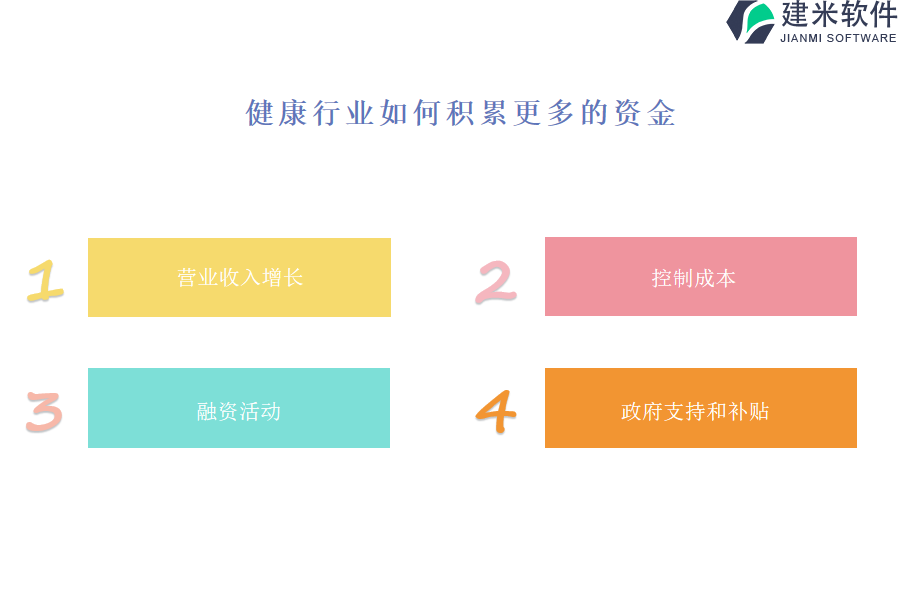 建米软件
JIANMI SOFTWARE

健康行业如何积累更多的资金

1
营业收入增长

2
控制成本

3
融资活动

4
政府支持和补贴